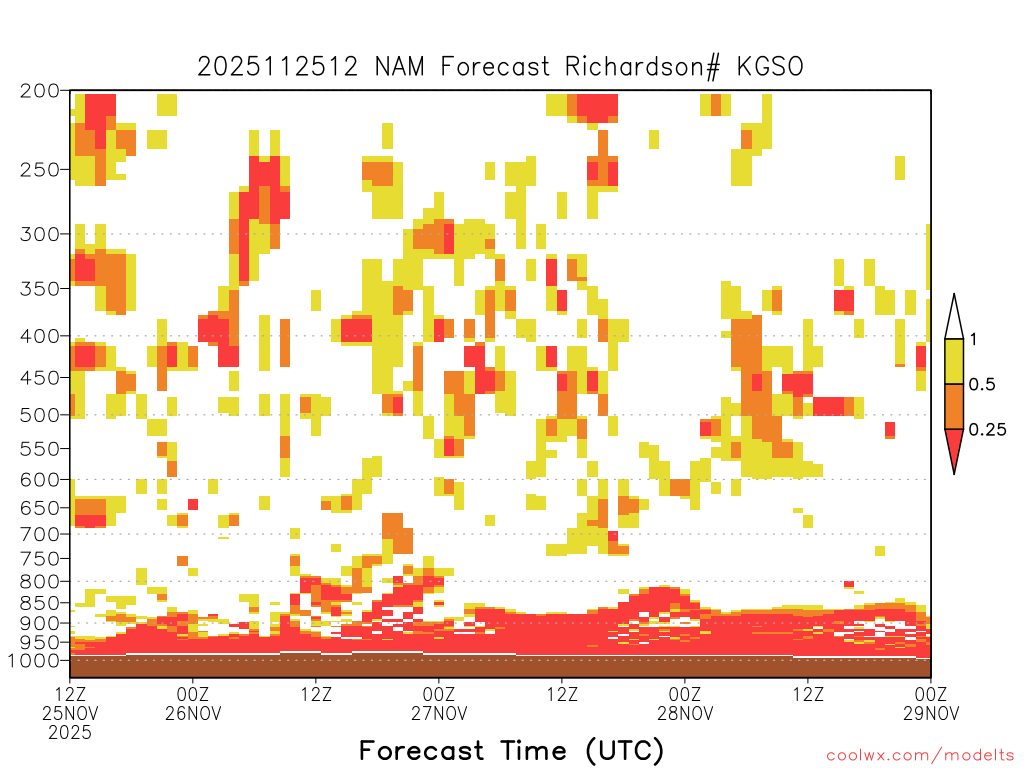 2025112512 NAM Forecast Richardson# KGSO

200
250
300
350
400
450
500
550
600
650
700
750
800
850
900
950
1000

1
0.5
0.25

12Z 25NOV 2025
00Z 26NOV
12Z
00Z 27NOV
12Z
00Z 28NOV
12Z
00Z 29NOV

Forecast Time (UTC)

coolwx.com/modelts